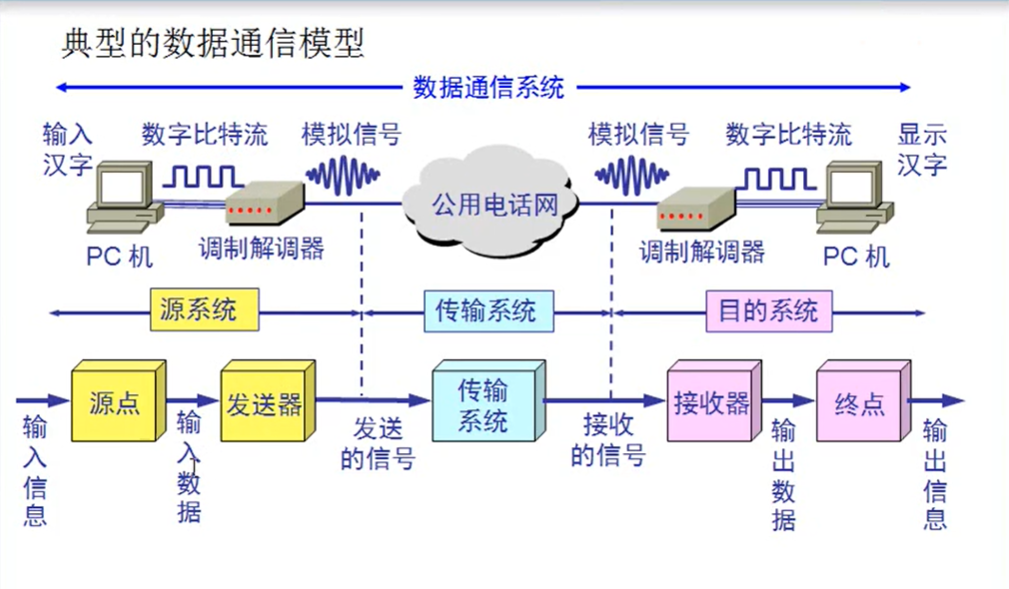 典型的数据通信模型

数据通信系统

输入汉字

数字比特流

模拟信号

公用电话网

模拟信号

数字比特流

显示汉字

PC 机

调制解调器

调制解调器

PC 机

源系统

传输系统

目的系统

输入信息

源点

输入数据

发送器

发送的信号

传输系统

接收的信号

接收器

输出数据

终点

输出信息